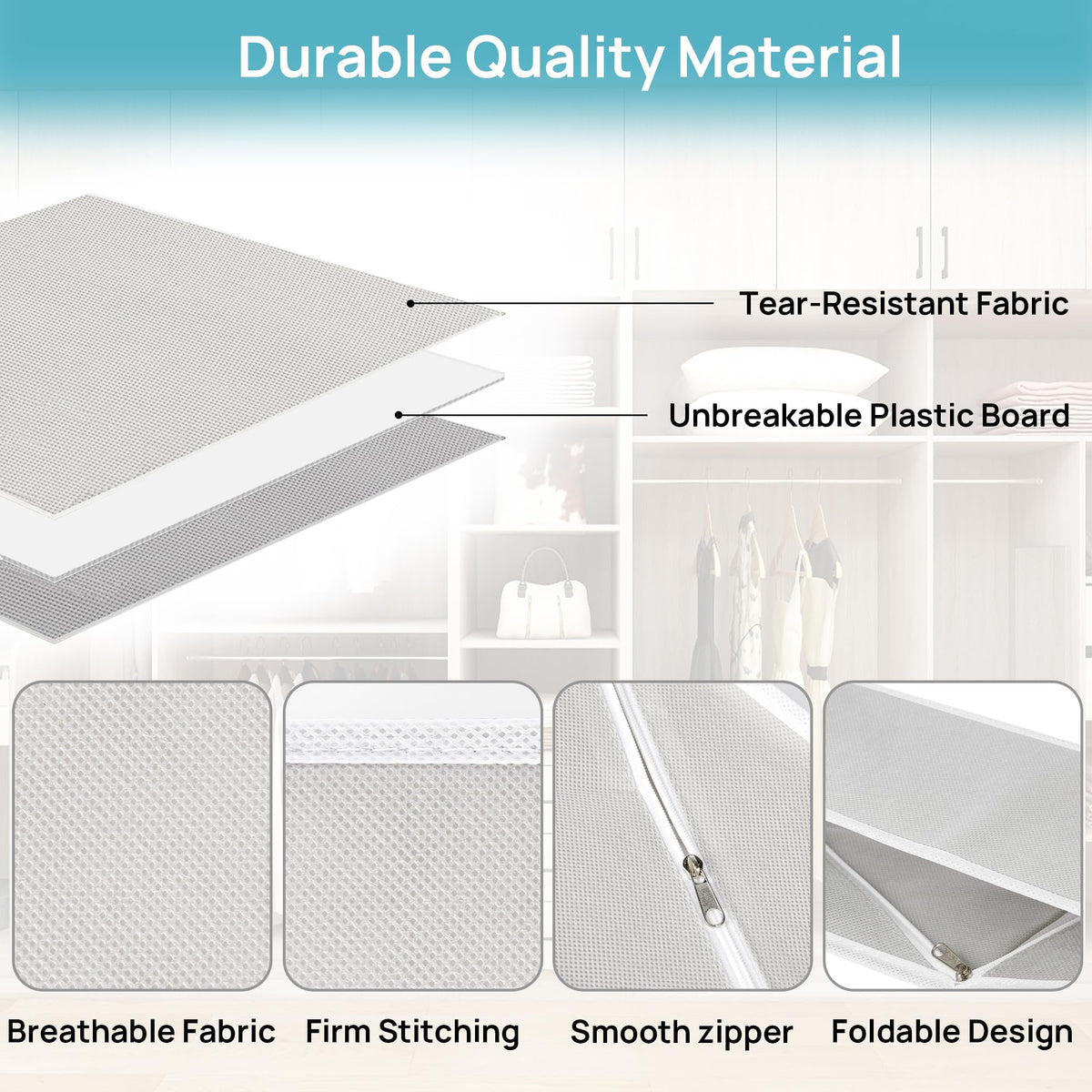 Durable Quality Material

Tear-Resistant Fabric

Unbreakable Plastic Board

Breathable Fabric

Firm Stitching

Smooth zipper

Foldable Design